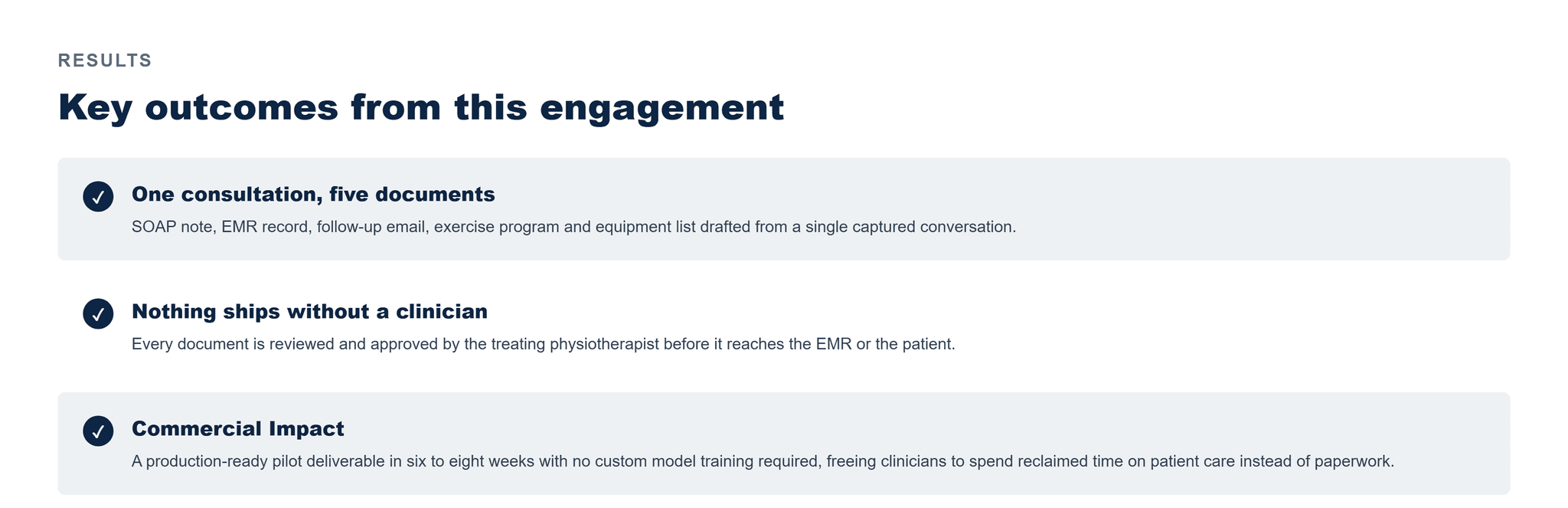 RESULTS

Key outcomes from this engagement

One consultation, five documents

SOAP note, EMR record, follow-up email, exercise program and equipment list drafted from a single captured conversation.

Nothing ships without a clinician

Every document is reviewed and approved by the treating physiotherapist before it reaches the EMR or the patient.

Commercial Impact

A production-ready pilot deliverable in six to eight weeks with no custom model training required, freeing clinicians to spend reclaimed time on patient care instead of paperwork.